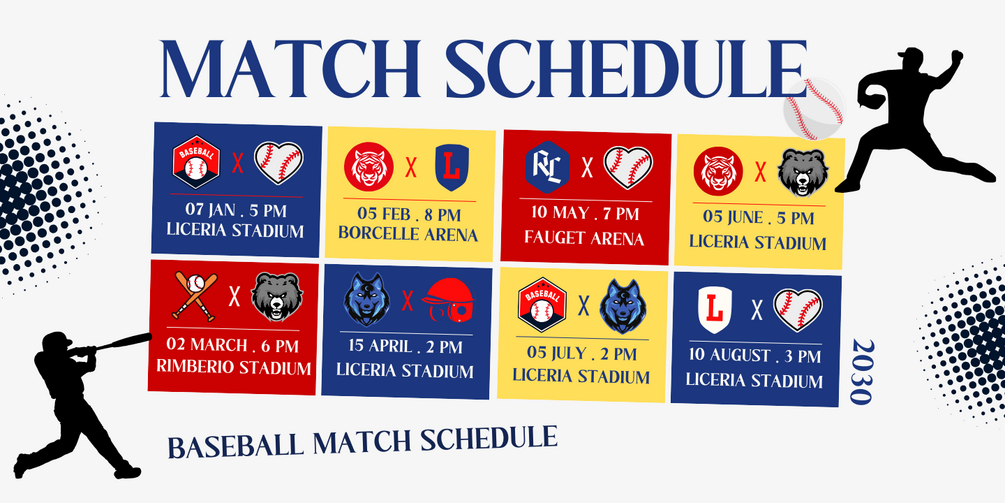 MATCH SCHEDULE

BASEBALL X

07 JAN . 5 PM
LICERIA STADIUM

X L

05 FEB . 8 PM
BORCELLE ARENA

RL X

10 MAY . 7 PM
FAUGET ARENA

X

05 JUNE . 5 PM
LICERIA STADIUM

X

02 MARCH . 6 PM
RIMBERIO STADIUM

X

15 APRIL . 2 PM
LICERIA STADIUM

BASEBALL X

05 JULY . 2 PM
LICERIA STADIUM

L X

10 AUGUST . 3 PM
LICERIA STADIUM

2030

BASEBALL MATCH SCHEDULE